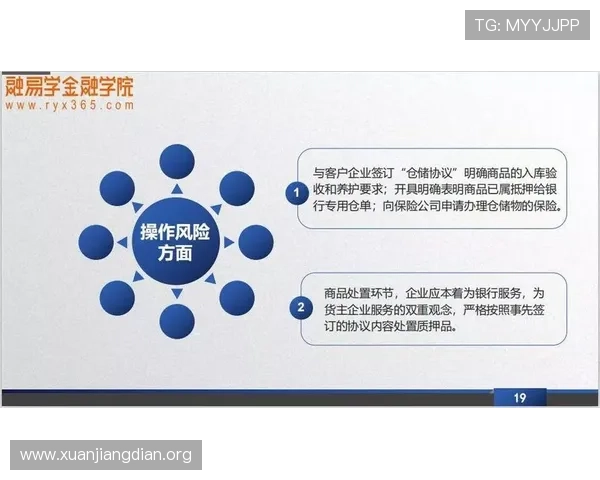 TG: MYYJJPP

融易学金融学院
www.ryx365.com

操作风险方面

1 与客户企业签订“仓储协议”明确商品的入库验收和养护要求；开具明确表明商品已属抵押给银行专用仓单；向保险公司申请办理仓储物的保险。

2 商品处置环节，企业应本着为银行服务，为货主企业服务的双重观念，严格按照事先签订的协议内容处置质押品。

19

www.xuanjiangdian.org